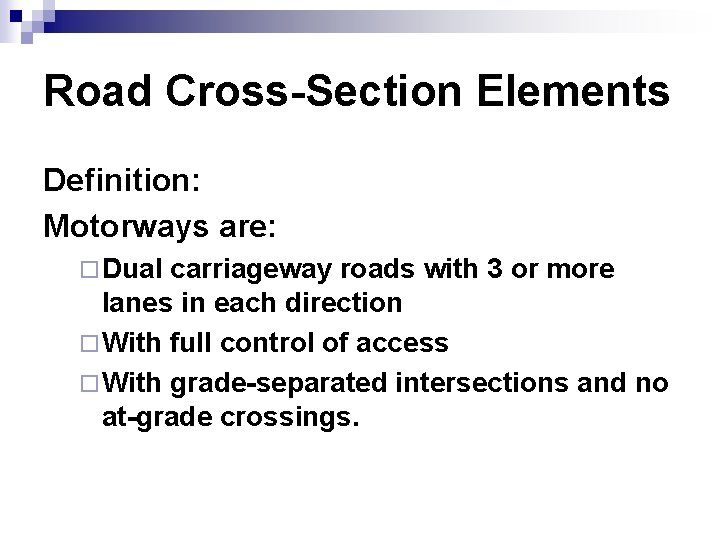 Road Cross-Section Elements

Definition:

Motorways are:

□ Dual carriageway roads with 3 or more lanes in each direction

□ With full control of access

□ With grade-separated intersections and no at-grade crossings.